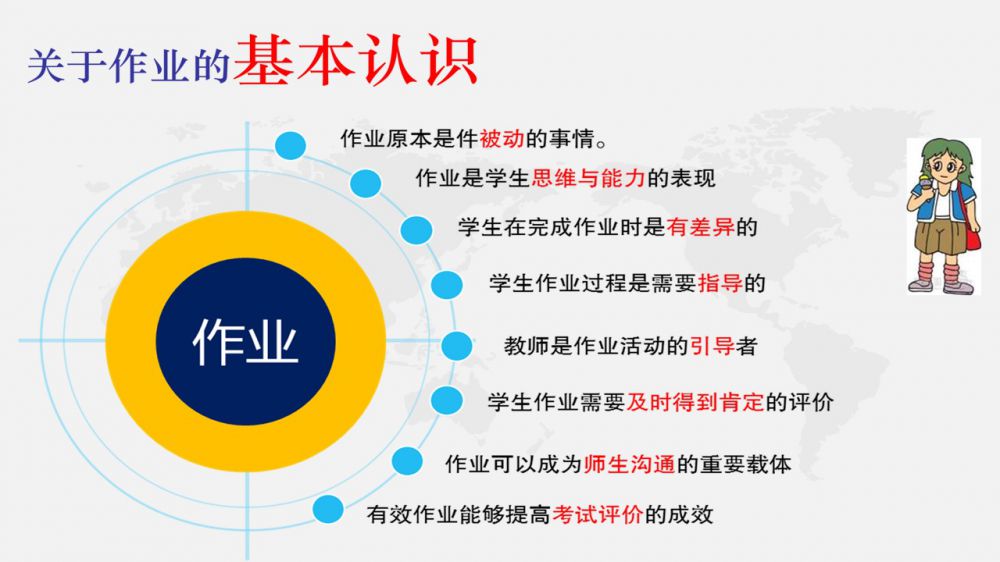 关于作业的基本认识

作业

作业原本是件被动的事情。

作业是学生思维与能力的表现

学生在完成作业时是有差异的

学生作业过程是需要指导的

教师是作业活动的引导者

学生作业需要及时得到肯定的评价

作业可以成为师生沟通的重要载体

有效作业能够提高考试评价的成效